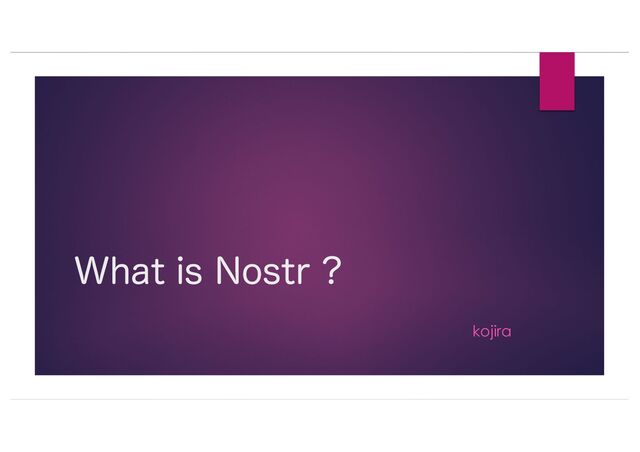 What is Nostr ?

kojira